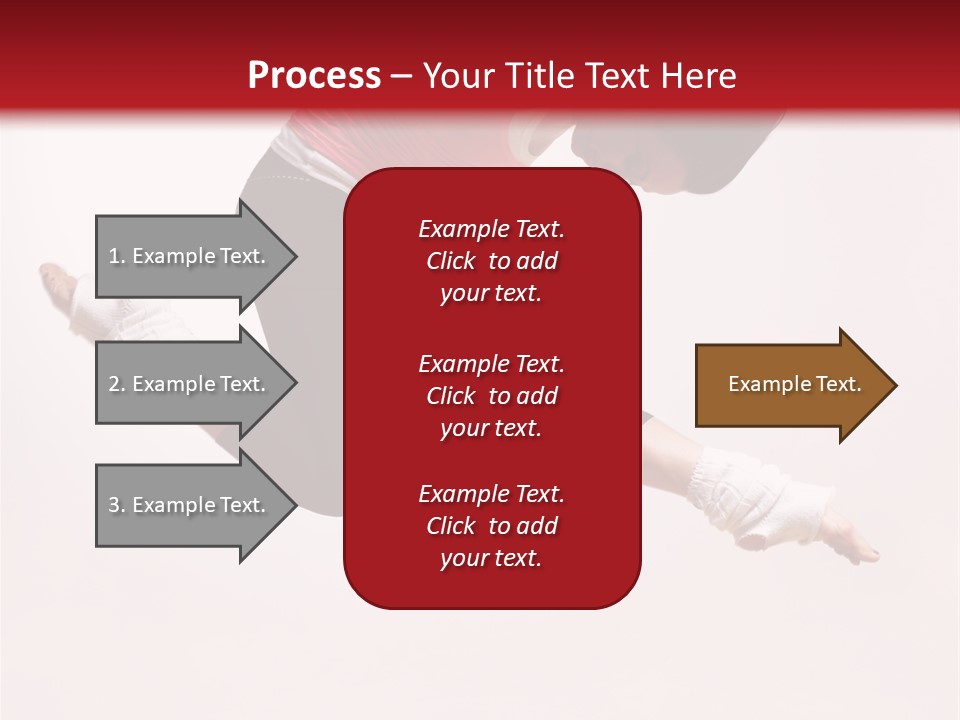 Process – Your Title Text Here

1. Example Text.

2. Example Text.

3. Example Text.

Example Text. Click to add your text.

Example Text. Click to add your text.

Example Text. Click to add your text.

Example Text.